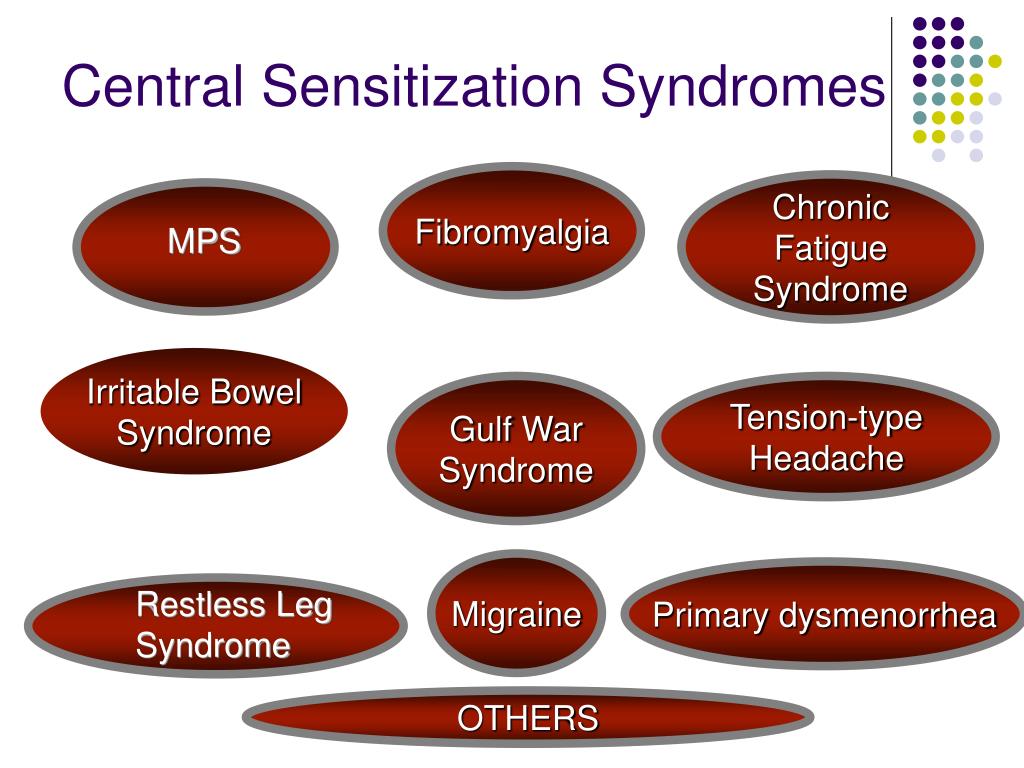 Central Sensitization Syndromes

MPS

Fibromyalgia

Chronic Fatigue Syndrome

Irritable Bowel Syndrome

Gulf War Syndrome

Tension-type Headache

Restless Leg Syndrome

Migraine

Primary dysmenorrhea

OTHERS